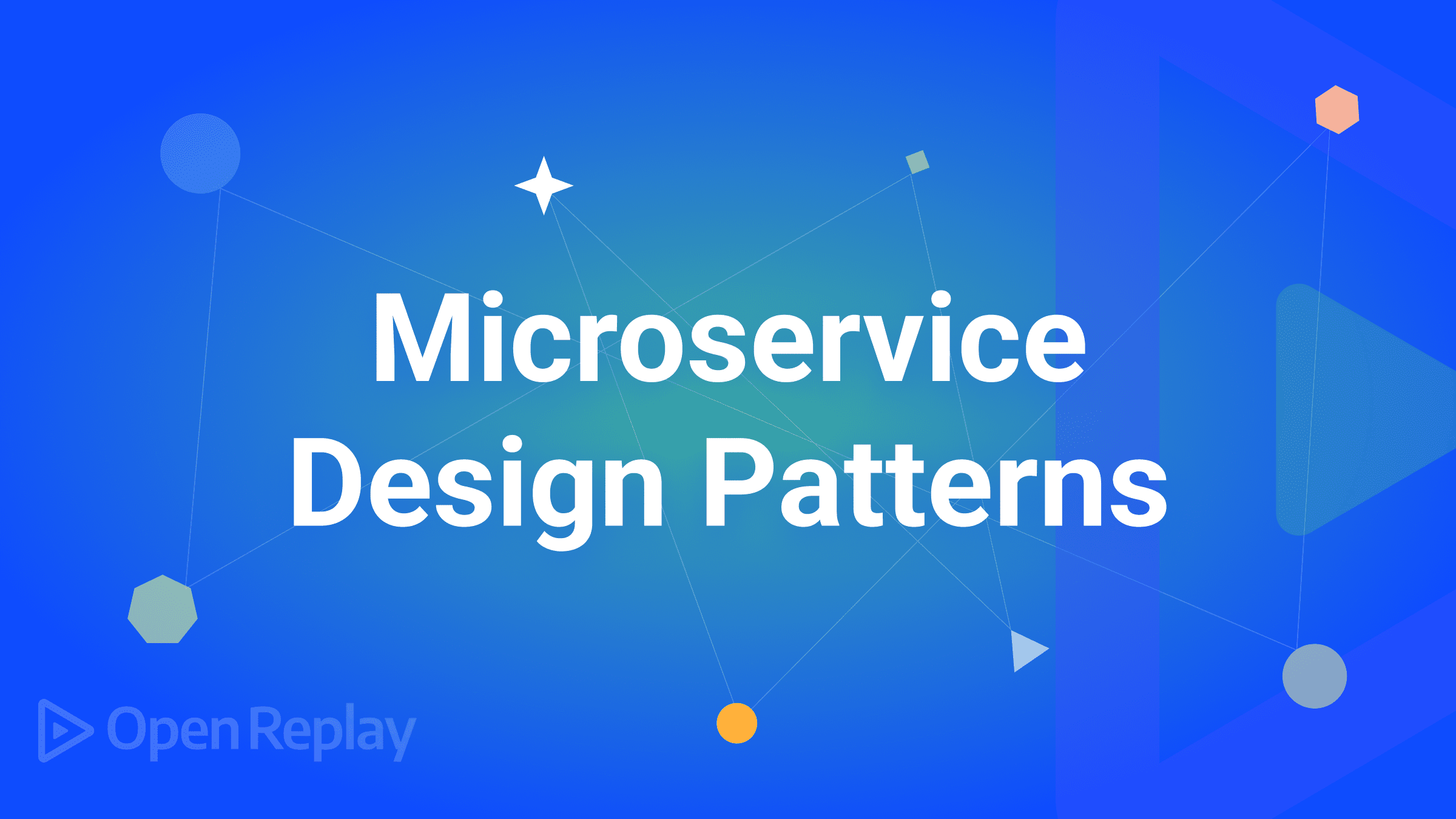 Microservice Design Patterns

OpenReplay